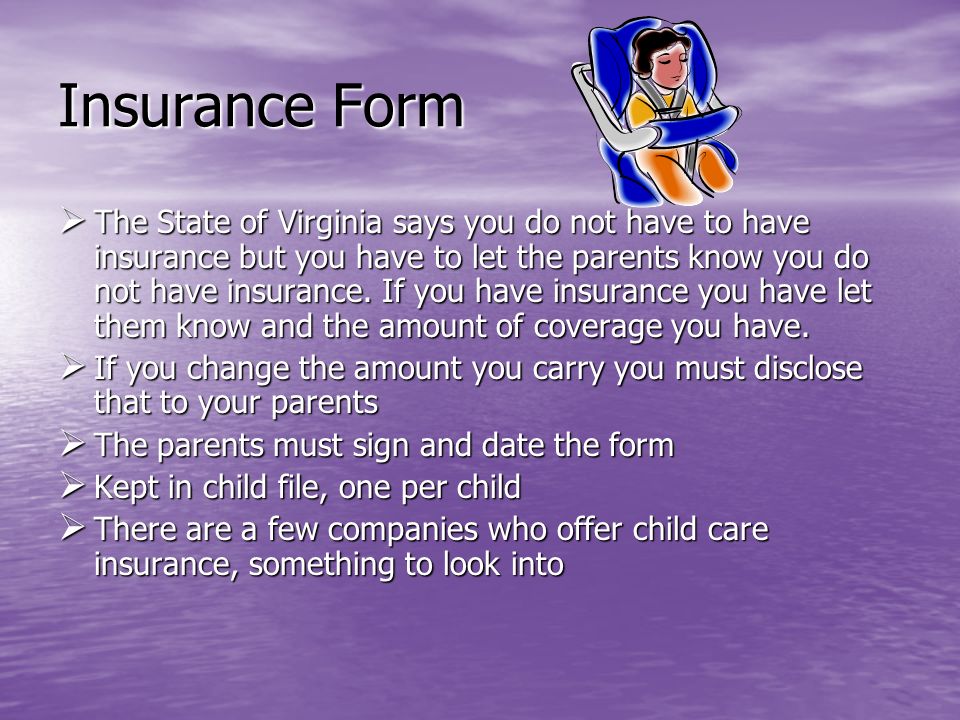 Insurance Form

➢ The State of Virginia says you do not have to have insurance but you have to let the parents know you do not have insurance. If you have insurance you have let them know and the amount of coverage you have.

➢ If you change the amount you carry you must disclose that to your parents

➢ The parents must sign and date the form

➢ Kept in child file, one per child

➢ There are a few companies who offer child care insurance, something to look into